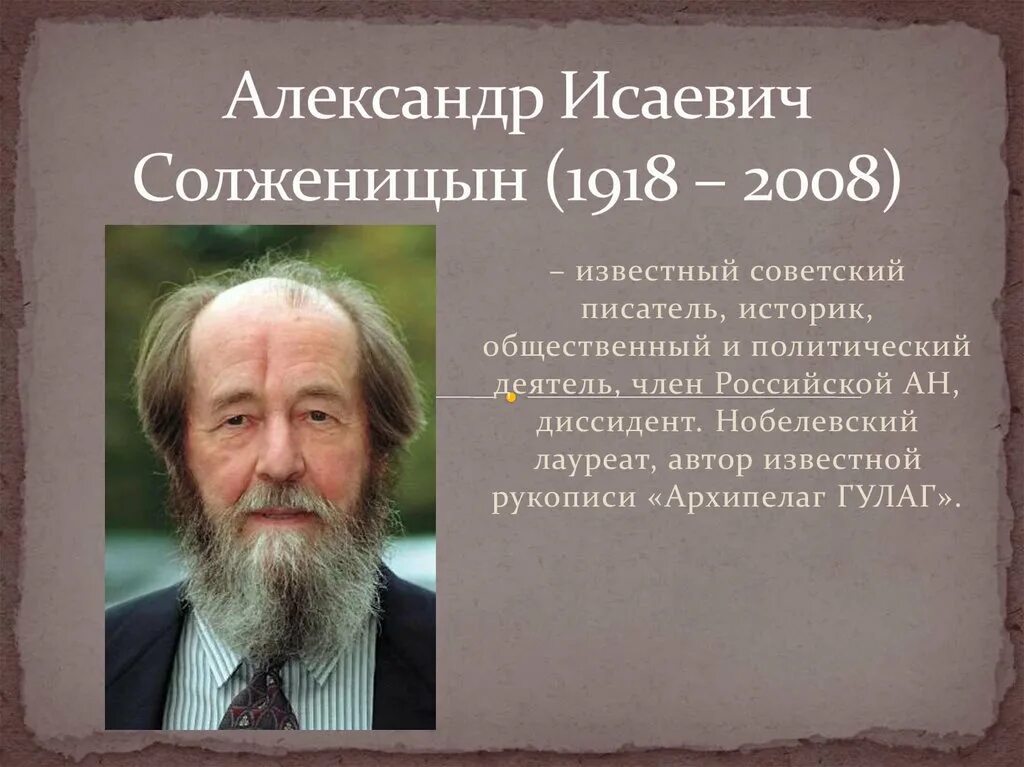 Александр Исаевич Солженицын (1918 – 2008)

– известный советский писатель, историк, общественный и политический деятель, член Российской АН, диссидент. Нобелевский лауреат, автор известной рукописи «Архипелаг ГУЛАГ».